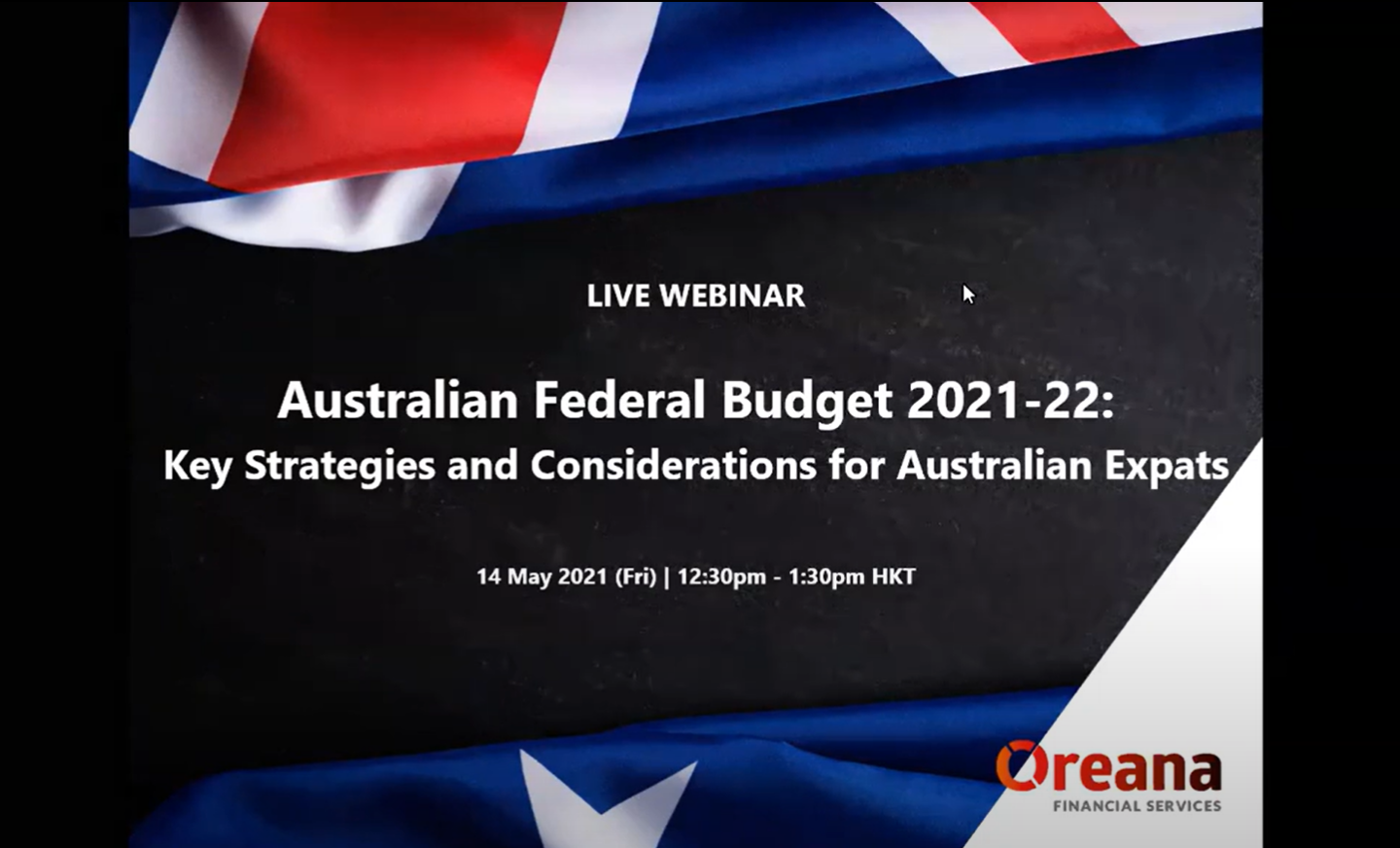 LIVE WEBINAR

Australian Federal Budget 2021-22:
Key Strategies and Considerations for Australian Expats

14 May 2021 (Fri) | 12:30pm - 1:30pm HKT

Oreana
FINANCIAL SERVICES